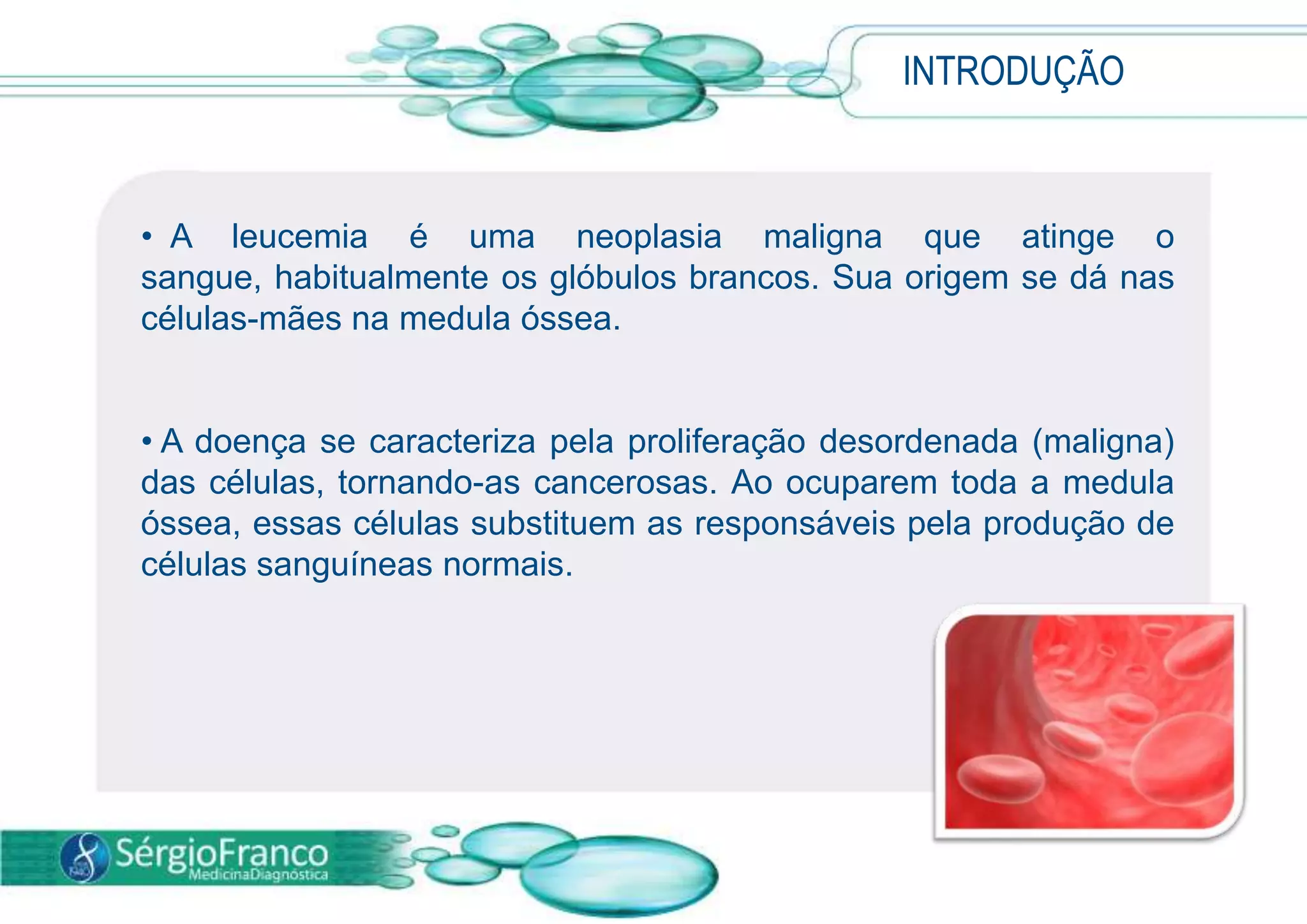 INTRODUÇÃO

• A leucemia é uma neoplasia maligna que atinge o sangue, habitualmente os glóbulos brancos. Sua origem se dá nas células-mães na medula óssea.

• A doença se caracteriza pela proliferação desordenada (maligna) das células, tornando-as cancerosas. Ao ocuparem toda a medula óssea, essas células substituem as responsáveis pela produção de células sanguíneas normais.

SérgioFranco
MedicinaDiagnóstica